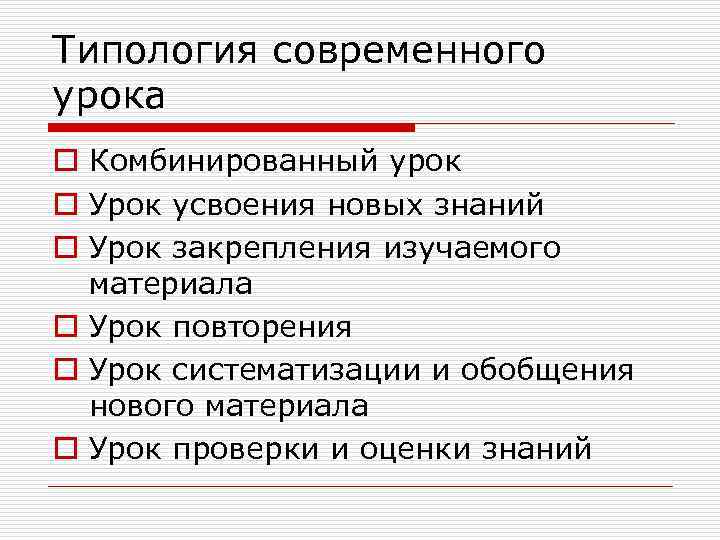 Типология современного урока

Комбинированный урок
Урок усвоения новых знаний
Урок закрепления изучаемого материала
Урок повторения
Урок систематизации и обобщения нового материала
Урок проверки и оценки знаний